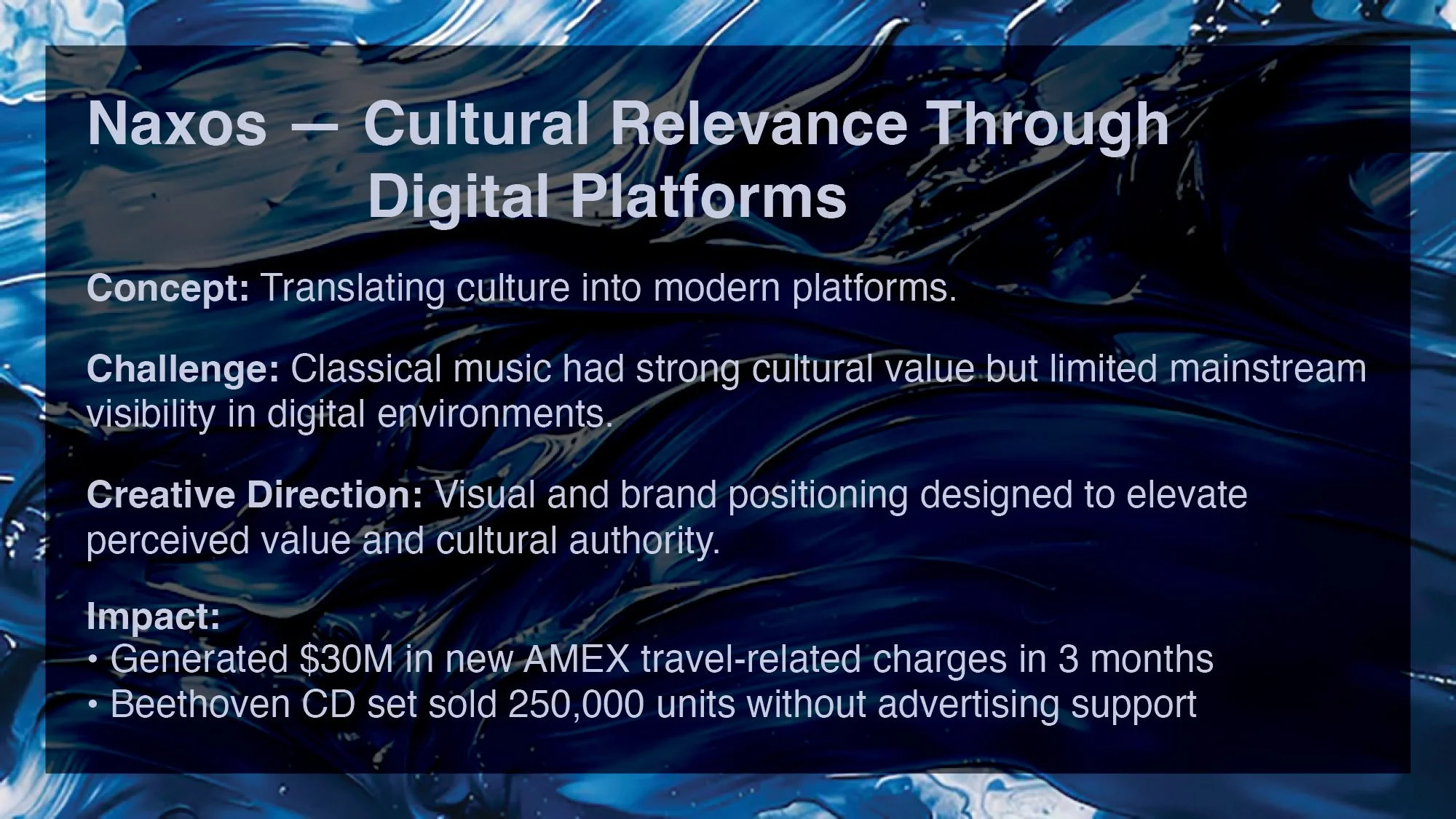 Naxos — Cultural Relevance Through Digital Platforms

Concept: Translating culture into modern platforms.

Challenge: Classical music had strong cultural value but limited mainstream visibility in digital environments.

Creative Direction: Visual and brand positioning designed to elevate perceived value and cultural authority.

Impact:
• Generated \$30M in new AMEX travel-related charges in 3 months
• Beethoven CD set sold 250,000 units without advertising support